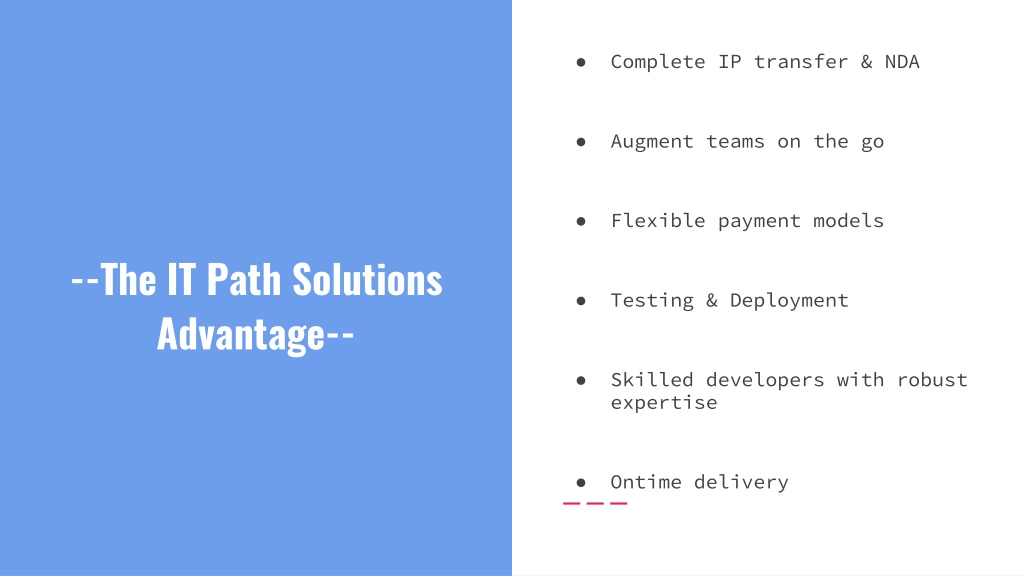 --The IT Path Solutions Advantage--

● Complete IP transfer & NDA

● Augment teams on the go

● Flexible payment models

● Testing & Deployment

● Skilled developers with robust expertise

● Ontime delivery